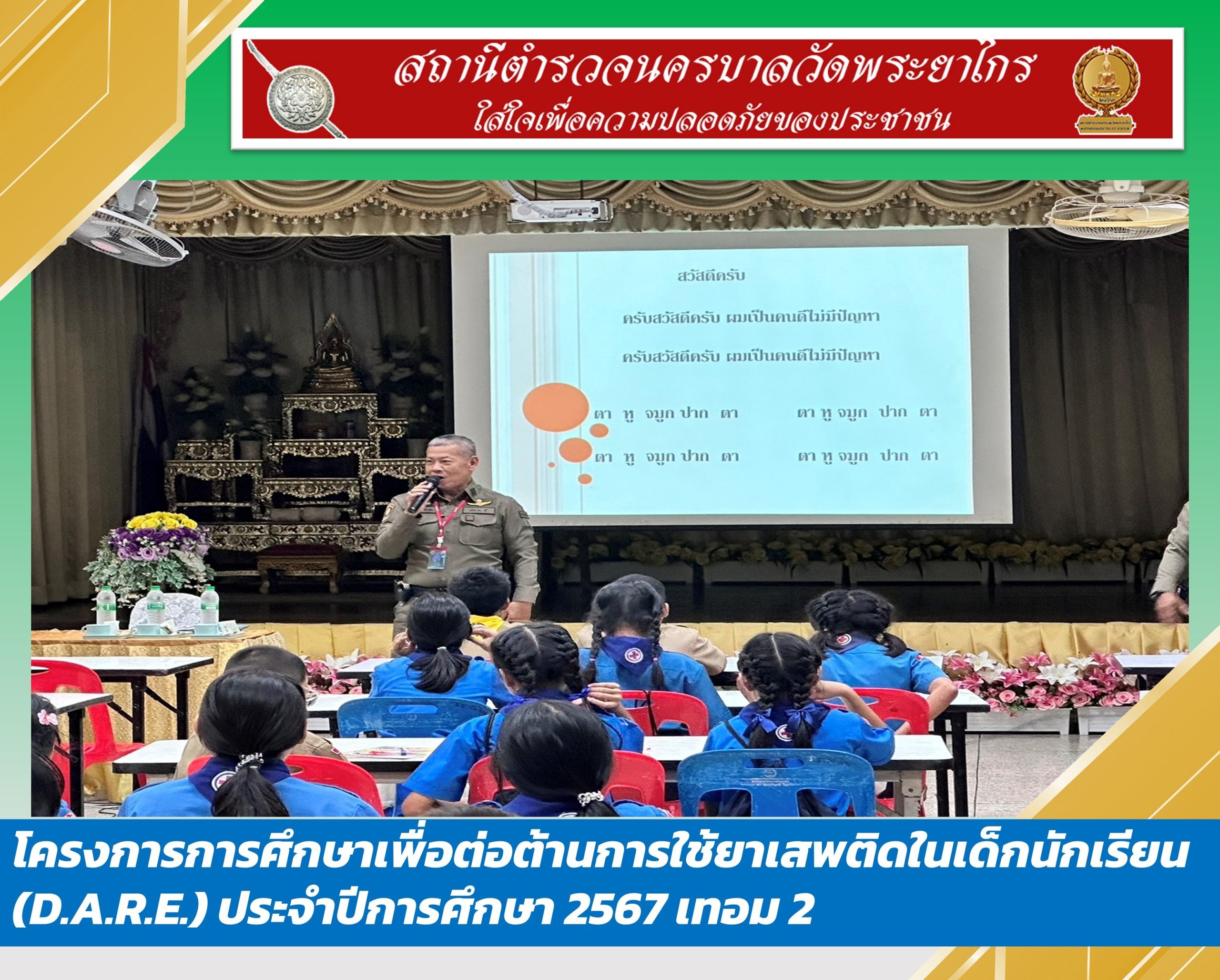 สถานีตำรวจนครบาลวัดพระยาไกร
ใส่ใจเพื่อความปลอดภัยของประชาชน

สวัสดีครับ

ครับสวัสดีครับ ผมเป็นคนดีไม่มีปัญหา

ครับสวัสดีครับ ผมเป็นคนดีไม่มีปัญหา

ตา หู จมูก ปาก ตา ตา หู จมูก ปาก ตา

ตา หู จมูก ปาก ตา ตา หู จมูก ปาก ตา

โครงการการศึกษาเพื่อต่อต้านการใช้ยาเสพติดในเด็กนักเรียน (D.A.R.E.) ประจำปีการศึกษา 2567 เทอม 2